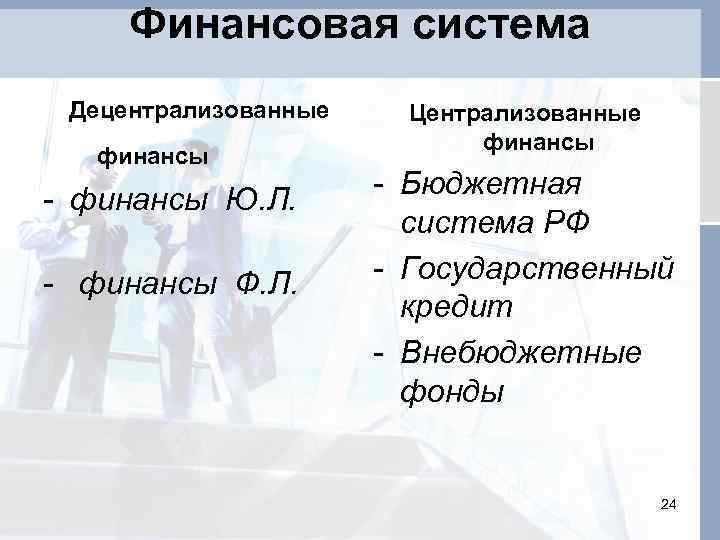 Финансовая система

Децентрализованные финансы

- финансы Ю.Л.

- финансы Ф.Л.

Централизованные финансы

- Бюджетная система РФ

- Государственный кредит

- Внебюджетные фонды

24